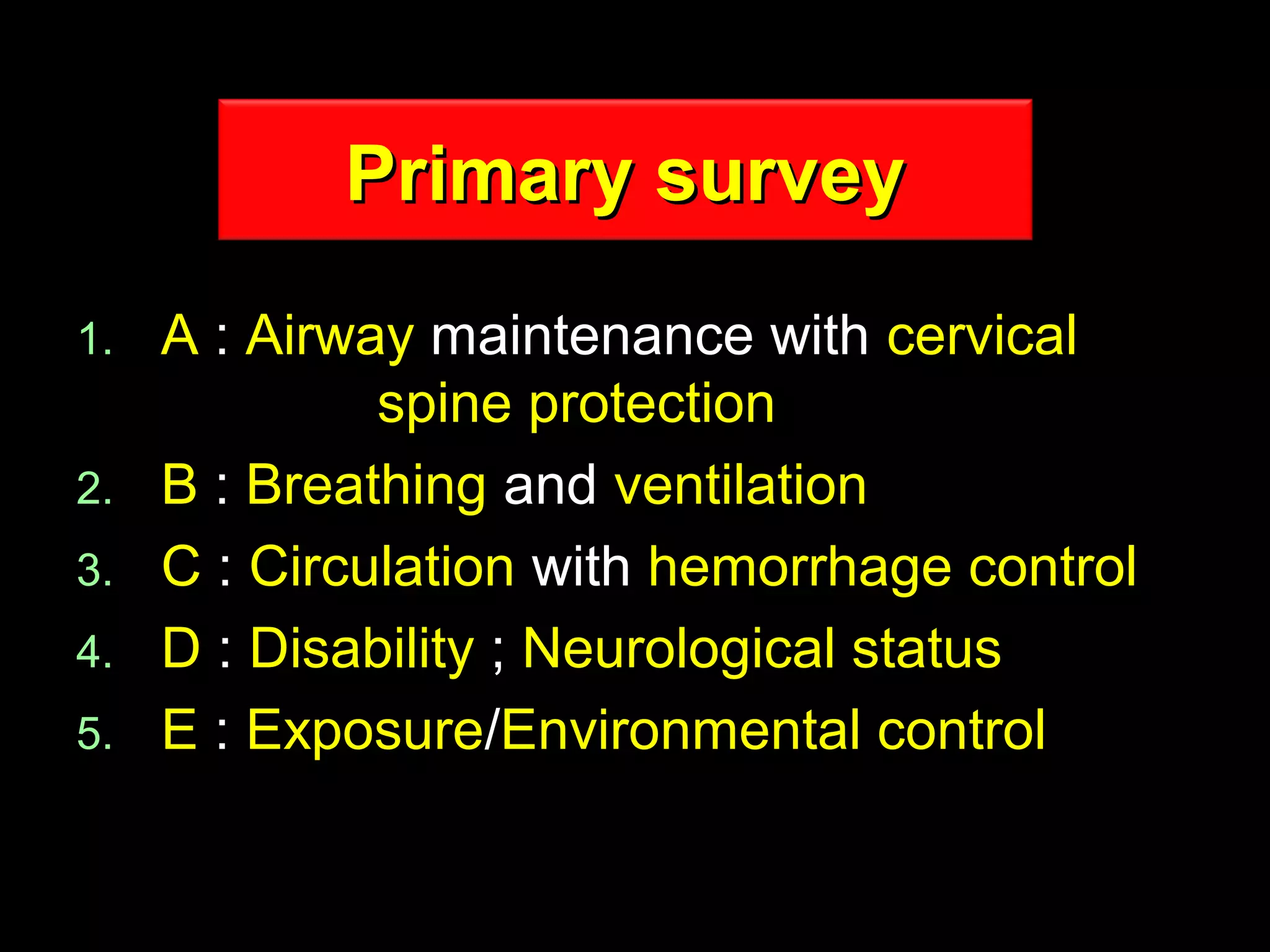 Primary survey

1. A : Airway maintenance with cervical spine protection
2. B : Breathing and ventilation
3. C : Circulation with hemorrhage control
4. D : Disability ; Neurological status
5. E : Exposure/Environmental control